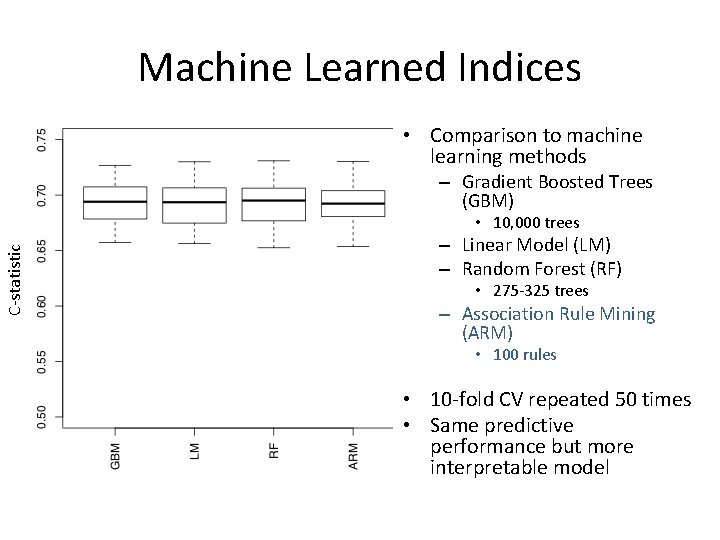 Machine Learned Indices

C-statistic

0.75
0.70
0.65
0.60
0.55
0.50

GBM
LM
RF
ARM

• Comparison to machine learning methods
– Gradient Boosted Trees (GBM)
• 10,000 trees
– Linear Model (LM)
– Random Forest (RF)
• 275-325 trees
– Association Rule Mining (ARM)
• 100 rules

• 10-fold CV repeated 50 times
• Same predictive performance but more interpretable model